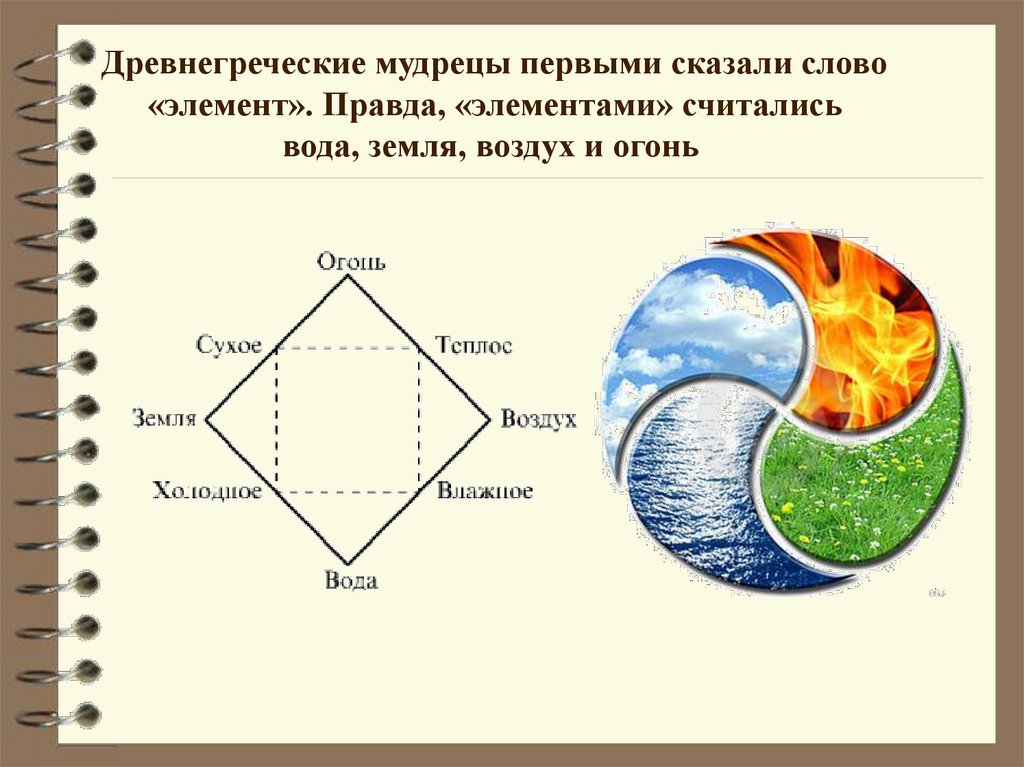 Древнегреческие мудрецы первыми сказали слово «элемент». Правда, «элементами» считались вода, земля, воздух и огонь

Огонь
Сухое
Теплое
Земля
Воздух
Холодное
Влажное
Вода